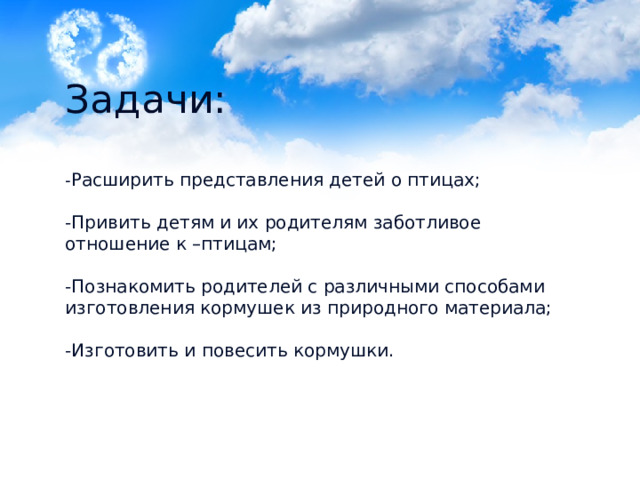 Задачи:

-Расширить представления детей о птицах;

-Привить детям и их родителям заботливое отношение к –птицам;

-Познакомить родителей с различными способами изготовления кормушек из природного материала;

-Изготовить и повесить кормушки.